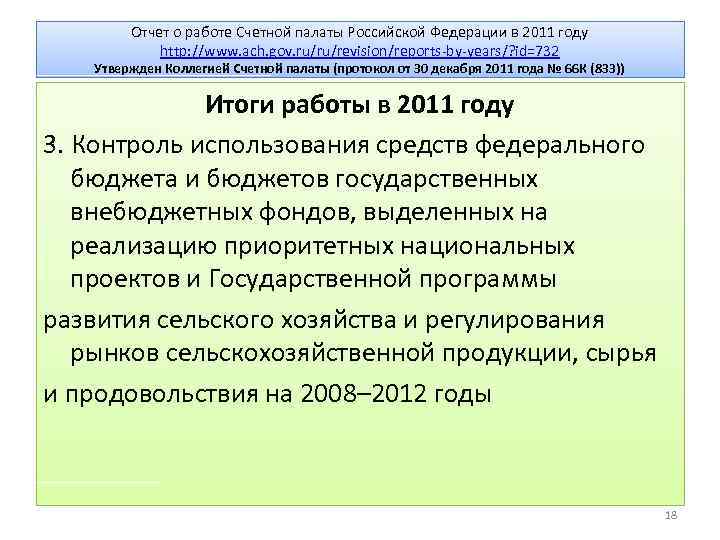 Отчет о работе Счетной палаты Российской Федерации в 2011 году
http://www.ach.gov.ru/ru/revision/reports-by-years/?id=732
Утвержден Коллегией Счетной палаты (протокол от 30 декабря 2011 года № 66К (833))

Итоги работы в 2011 году

3. Контроль использования средств федерального бюджета и бюджетов государственных внебюджетных фондов, выделенных на реализацию приоритетных национальных проектов и Государственной программы

развития сельского хозяйства и регулирования рынков сельскохозяйственной продукции, сырья

и продовольствия на 2008–2012 годы

18